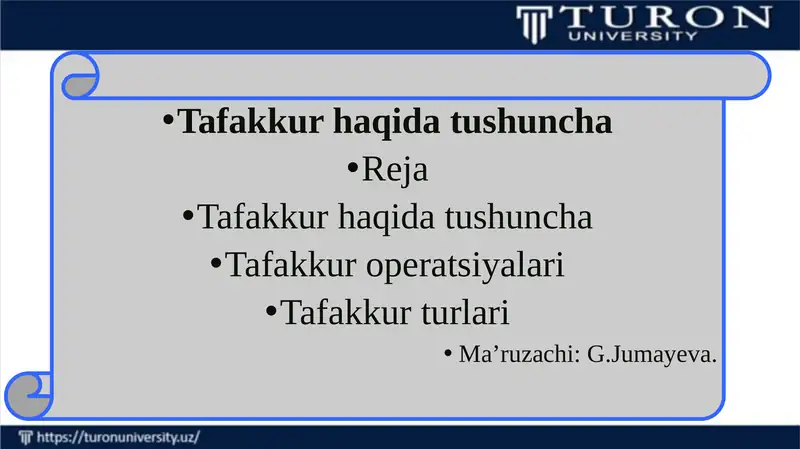 TURON UNIVERSITY

•Tafakkur haqida tushuncha
•Reja
•Tafakkur haqida tushuncha
•Tafakkur operatsiyalari
•Tafakkur turlari
• Ma’ruzachi: G.Jumayeva.

https://turonuniversity.uz/